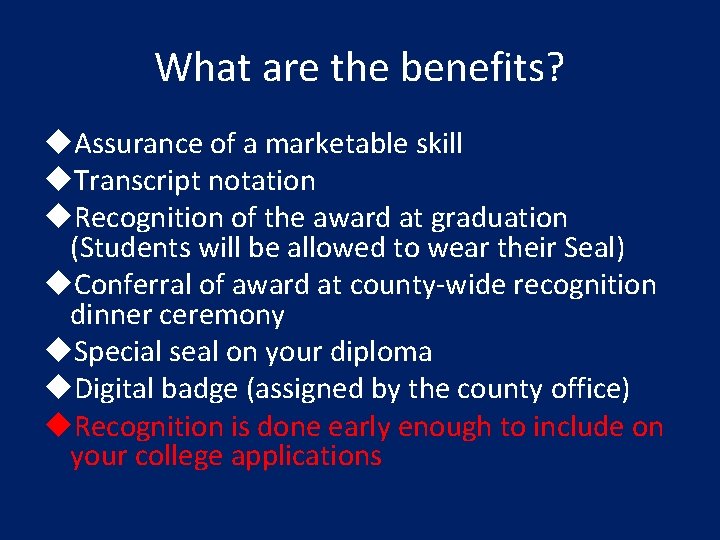 What are the benefits?

◆Assurance of a marketable skill
◆Transcript notation
◆Recognition of the award at graduation (Students will be allowed to wear their Seal)
◆Conferral of award at county-wide recognition dinner ceremony
◆Special seal on your diploma
◆Digital badge (assigned by the county office)
◆Recognition is done early enough to include on your college applications